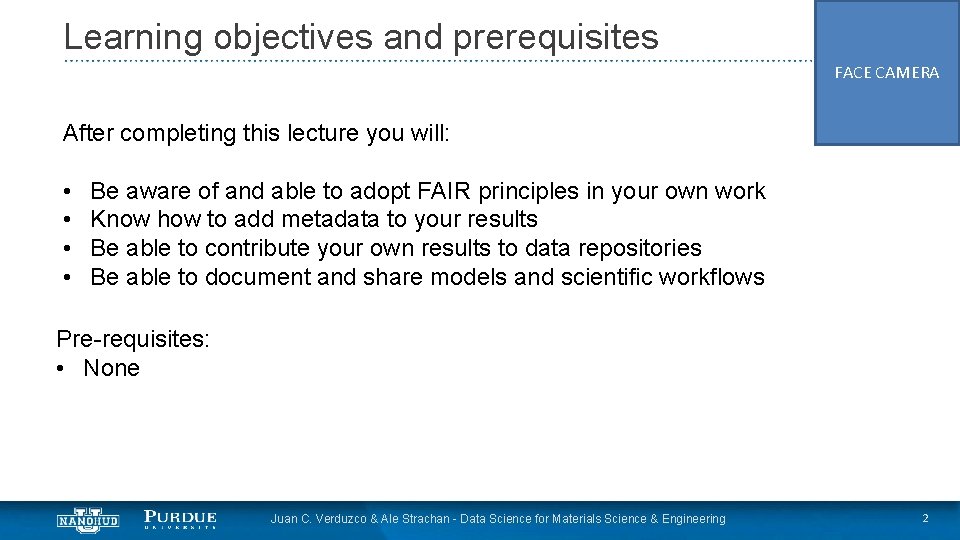 Learning objectives and prerequisites

FACE CAMERA

After completing this lecture you will:

• Be aware of and able to adopt FAIR principles in your own work
• Know how to add metadata to your results
• Be able to contribute your own results to data repositories
• Be able to document and share models and scientific workflows

Pre-requisites:
• None

NANOHUB PURDUE UNIVERSITY Juan C. Verduzco & Ale Strachan - Data Science for Materials Science & Engineering 2